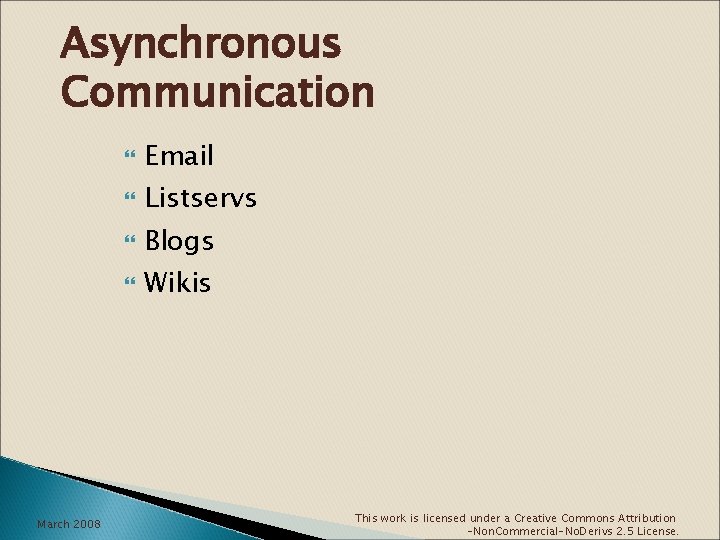 Asynchronous Communication

Email
Listservs
Blogs
Wikis

March 2008

This work is licensed under a Creative Commons Attribution -NonCommercial-NoDerivs 2.5 License.